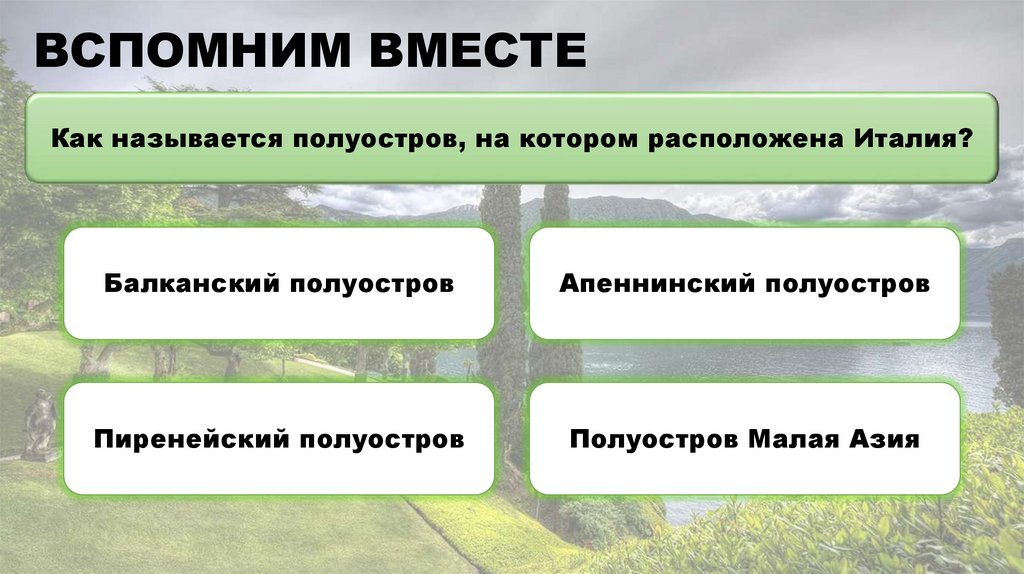 ВСПОМНИМ ВМЕСТЕ

Как называется полуостров, на котором расположена Италия?

Балканский полуостров

Апеннинский полуостров

Пиренейский полуостров

Полуостров Малая Азия